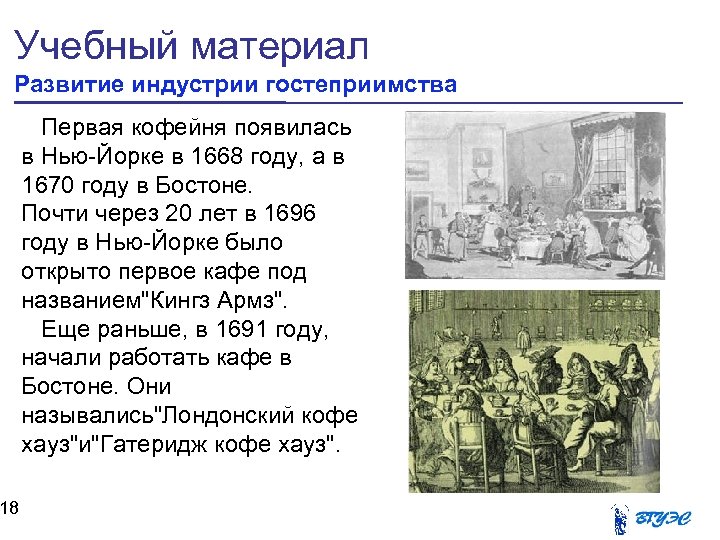 Учебный материал
Развитие индустрии гостеприимства

Первая кофейня появилась в Нью-Йорке в 1668 году, а в 1670 году в Бостоне.
Почти через 20 лет в 1696 году в Нью-Йорке было открыто первое кафе под названием"Кингз Армз".
Еще раньше, в 1691 году, начали работать кафе в Бостоне. Они назывались"Лондонский кофе хауз"и"Гатеридж кофе хауз".

18

ВГУЭС